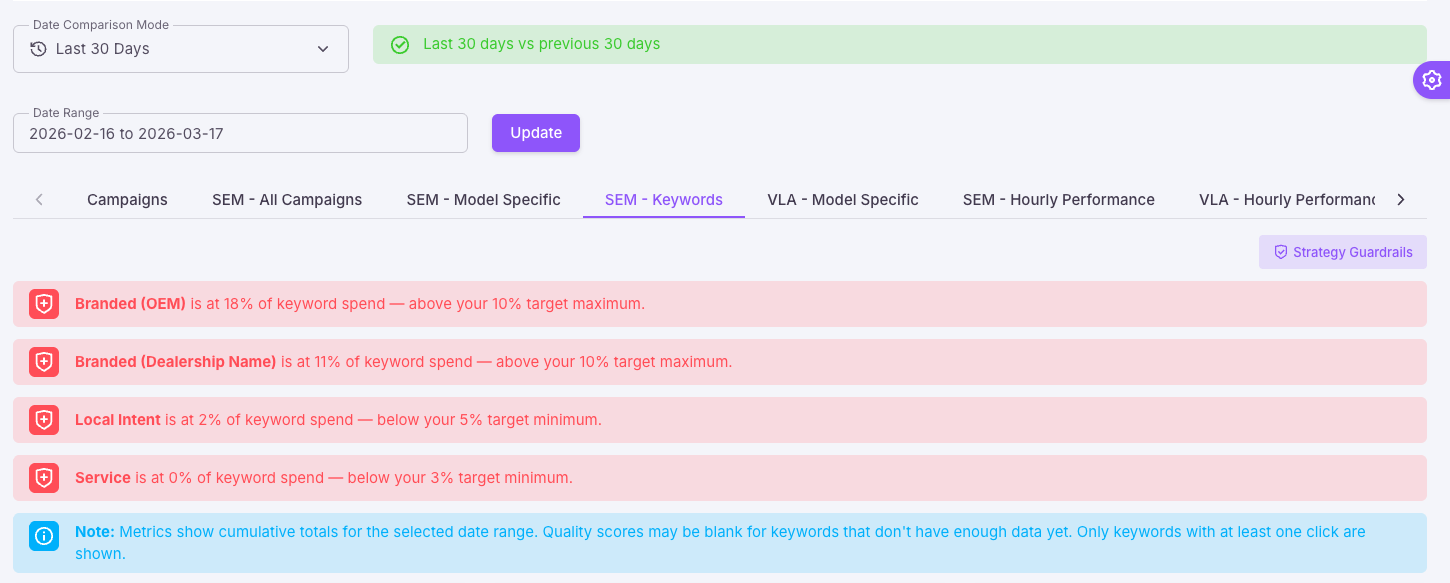 Date Comparison Mode
Last 30 Days

Last 30 days vs previous 30 days

Date Range
2026-02-16 to 2026-03-17

Update

Campaigns SEM - All Campaigns SEM - Model Specific SEM - Keywords VLA - Model Specific SEM - Hourly Performance VLA - Hourly Performanc

Strategy Guardrails

Branded (OEM) is at 18% of keyword spend — above your 10% target maximum.

Branded (Dealership Name) is at 11% of keyword spend — above your 10% target maximum.

Local Intent is at 2% of keyword spend — below your 5% target minimum.

Service is at 0% of keyword spend — below your 3% target minimum.

Note: Metrics show cumulative totals for the selected date range. Quality scores may be blank for keywords that don't have enough data yet. Only keywords with at least one click are shown.